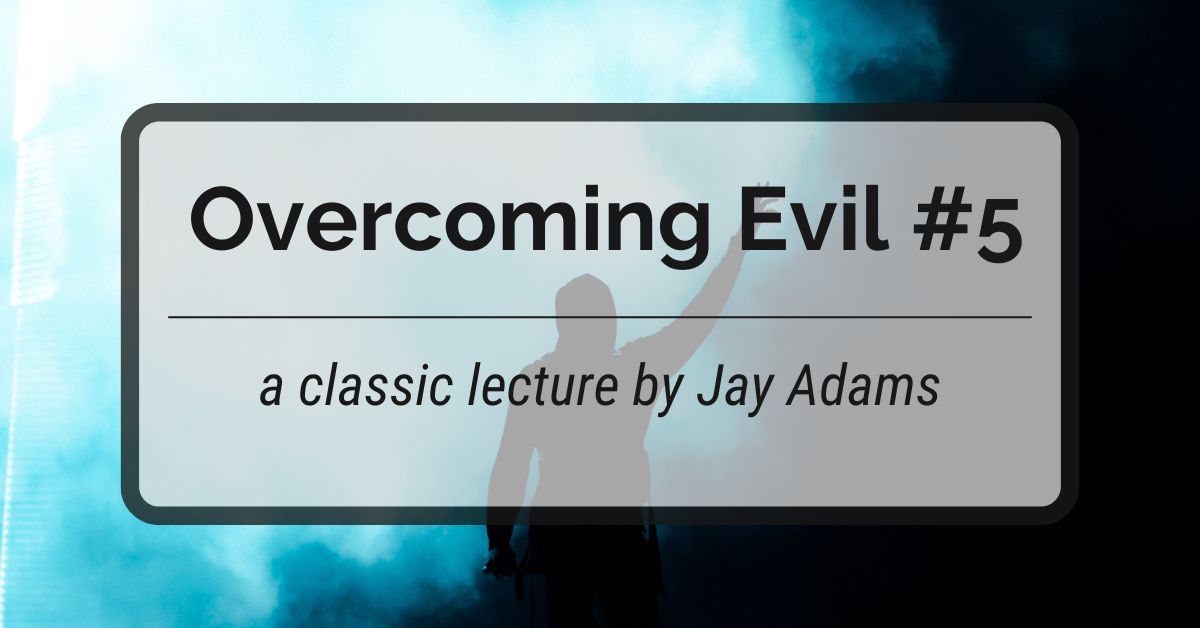 Overcoming Evil #5

a classic lecture by Jay Adams